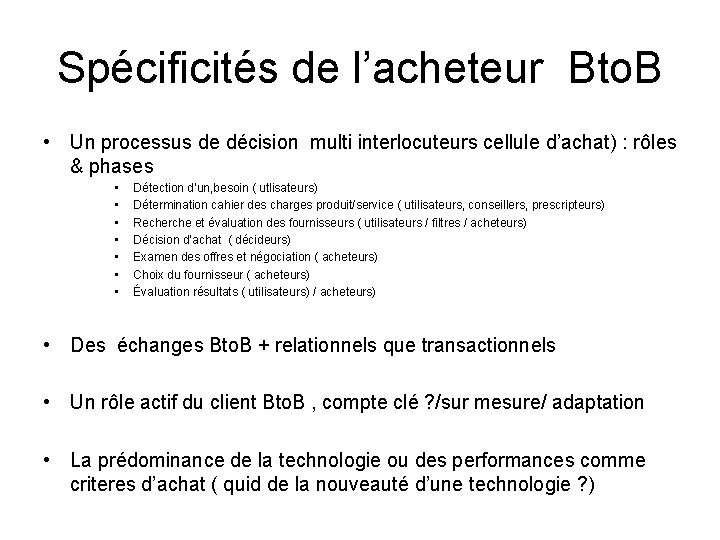 Spécificités de l'acheteur BtoB

• Un processus de décision multi interlocuteurs cellule d'achat) : rôles & phases
  • Détection d'un,besoin ( utlisateurs)
  • Détermination cahier des charges produit/service ( utilisateurs, conseillers, prescripteurs)
  • Recherche et évaluation des fournisseurs ( utilisateurs / filtres / acheteurs)
  • Décision d'achat ( décideurs)
  • Examen des offres et négociation ( acheteurs)
  • Choix du fournisseur ( acheteurs)
  • Évaluation résultats ( utilisateurs) / acheteurs)

• Des échanges BtoB + relationnels que transactionnels

• Un rôle actif du client BtoB , compte clé ?/sur mesure/ adaptation

• La prédominance de la technologie ou des performances comme criteres d'achat ( quid de la nouveauté d'une technologie ?)